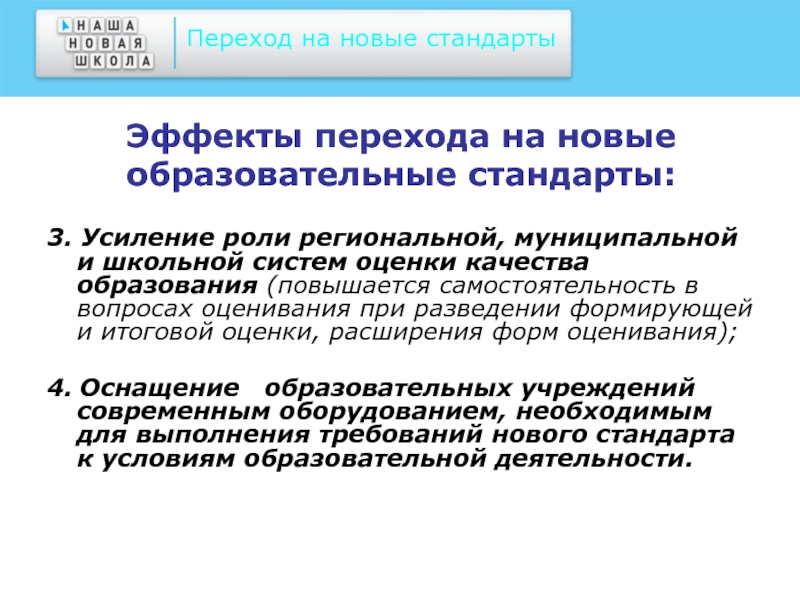 НАША
НОВАЯ
ШКОЛА

Переход на новые стандарты

Эффекты перехода на новые образовательные стандарты:

3. Усиление роли региональной, муниципальной и школьной систем оценки качества образования (повышается самостоятельность в вопросах оценивания при разведении формирующей и итоговой оценки, расширения форм оценивания);

4. Оснащение образовательных учреждений современным оборудованием, необходимым для выполнения требований нового стандарта к условиям образовательной деятельности.